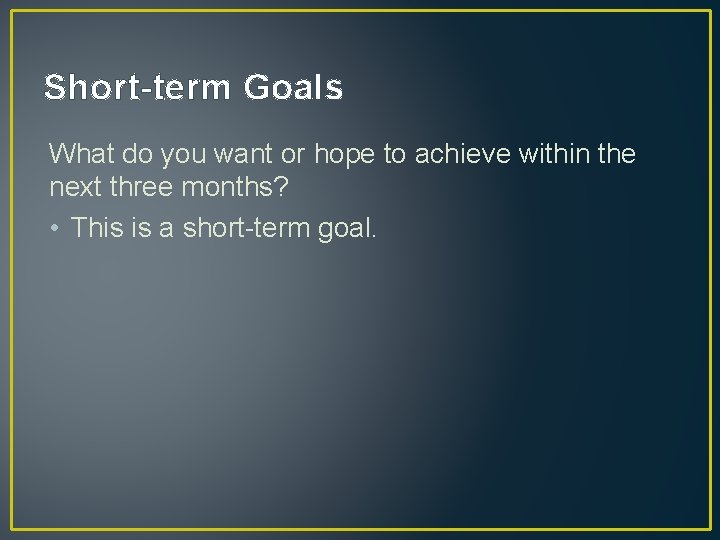 Short-term Goals

What do you want or hope to achieve within the next three months?

• This is a short-term goal.